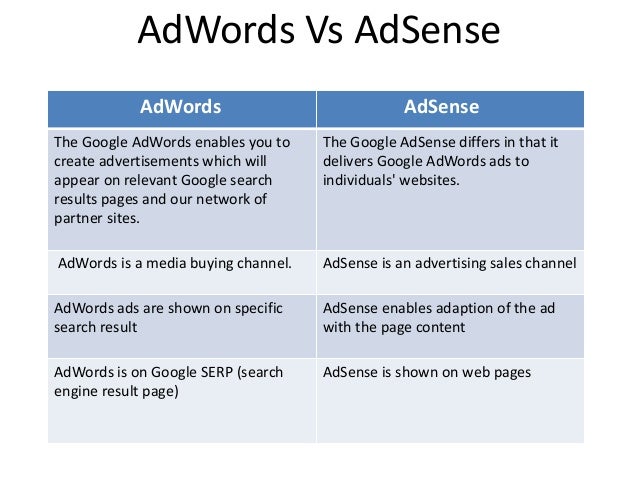 AdWords Vs AdSense

| AdWords | AdSense |
|---|---|
| The Google AdWords enables you to create advertisements which will appear on relevant Google search results pages and our network of partner sites. | The Google AdSense differs in that it delivers Google AdWords ads to individuals' websites. |
| AdWords is a media buying channel. | AdSense is an advertising sales channel |
| AdWords ads are shown on specific search result | AdSense enables adaption of the ad with the page content |
| AdWords is on Google SERP (search engine result page) | AdSense is shown on web pages |